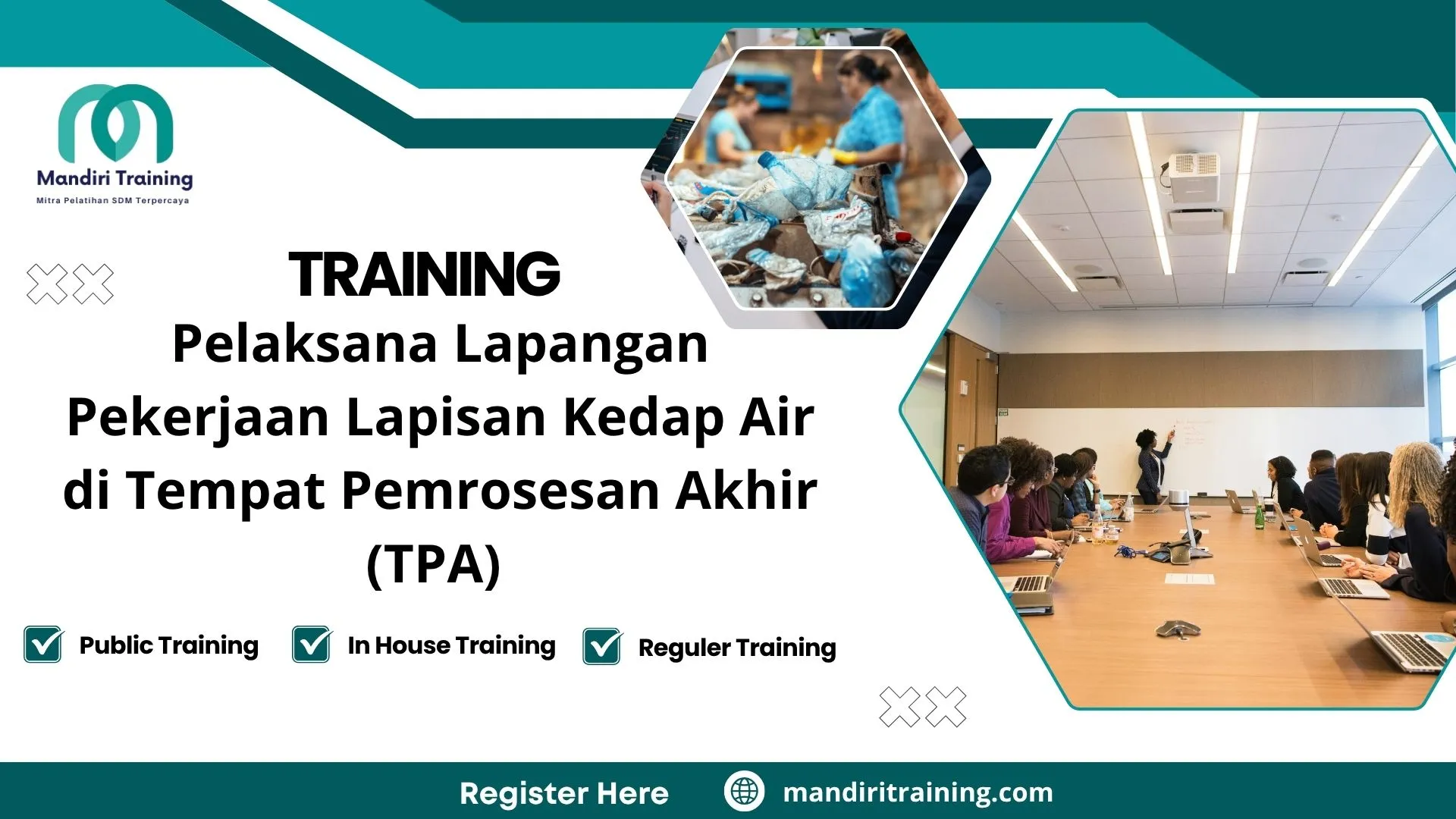 Mandiri Training
Mitra Pelatihan SDM Terpercaya

TRAINING
Pelaksana Lapangan Pekerjaan Lapisan Kedap Air di Tempat Pemrosesan Akhir (TPA)

Public Training
In House Training
Reguler Training

Register Here
mandiritraining.com